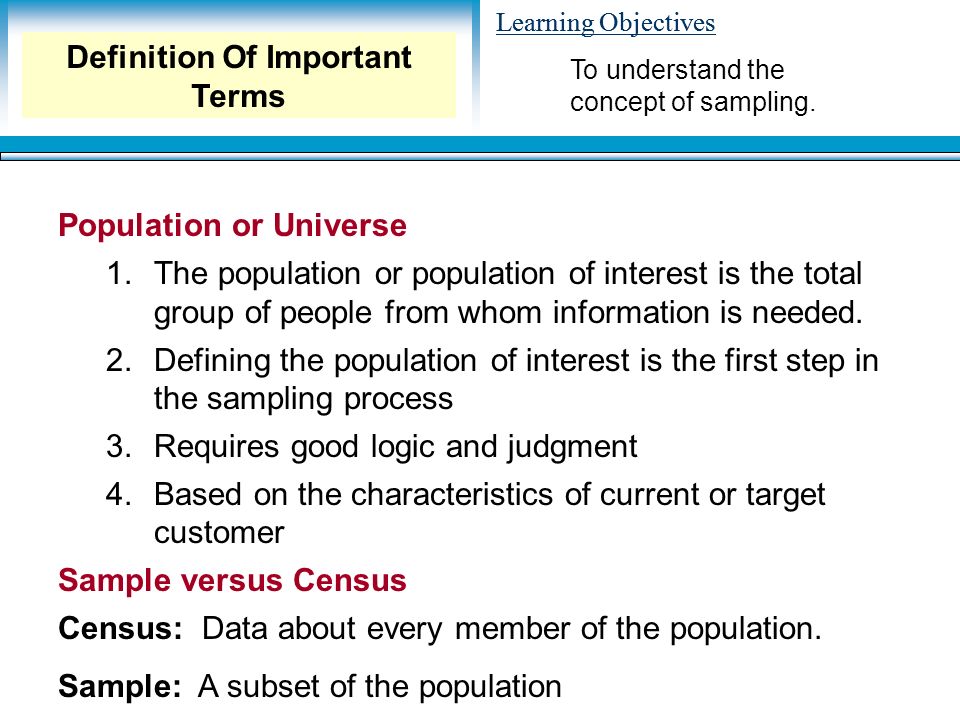 Definition Of Important Terms

Learning Objectives

To understand the concept of sampling.

Population or Universe

1. The population or population of interest is the total group of people from whom information is needed.
2. Defining the population of interest is the first step in the sampling process
3. Requires good logic and judgment
4. Based on the characteristics of current or target customer

Sample versus Census

Census: Data about every member of the population.

Sample: A subset of the population